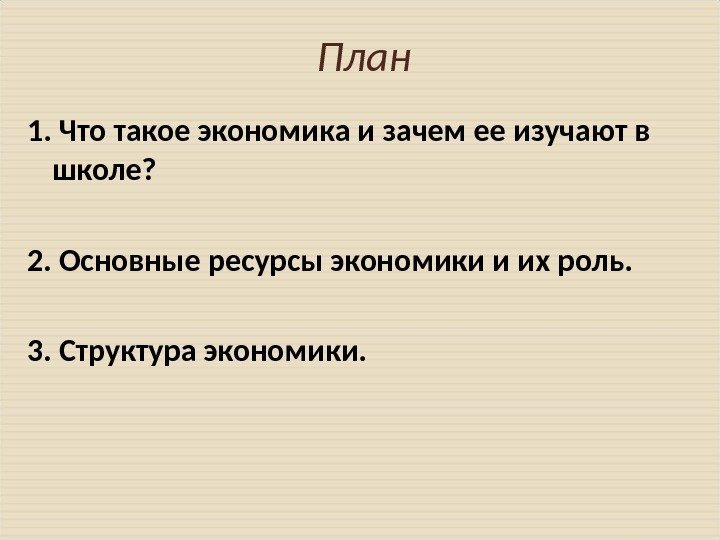 План

1. Что такое экономика и зачем ее изучают в школе?

2. Основные ресурсы экономики и их роль.

3. Структура экономики.